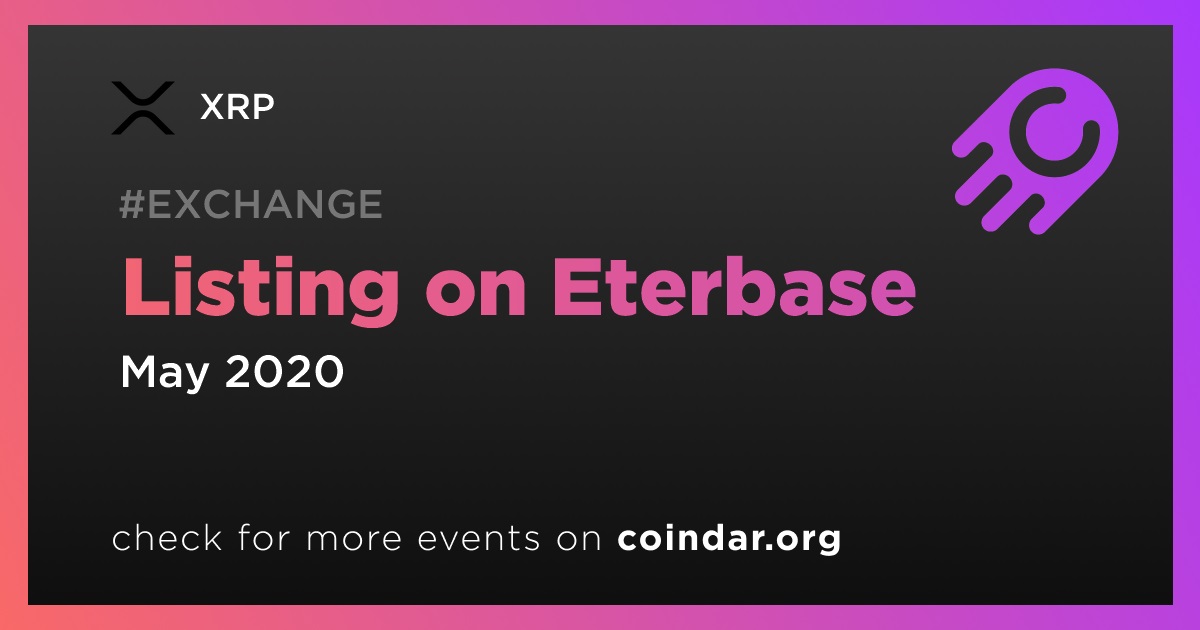 XRP

#EXCHANGE

Listing on Eterbase

May 2020

check for more events on coindar.org